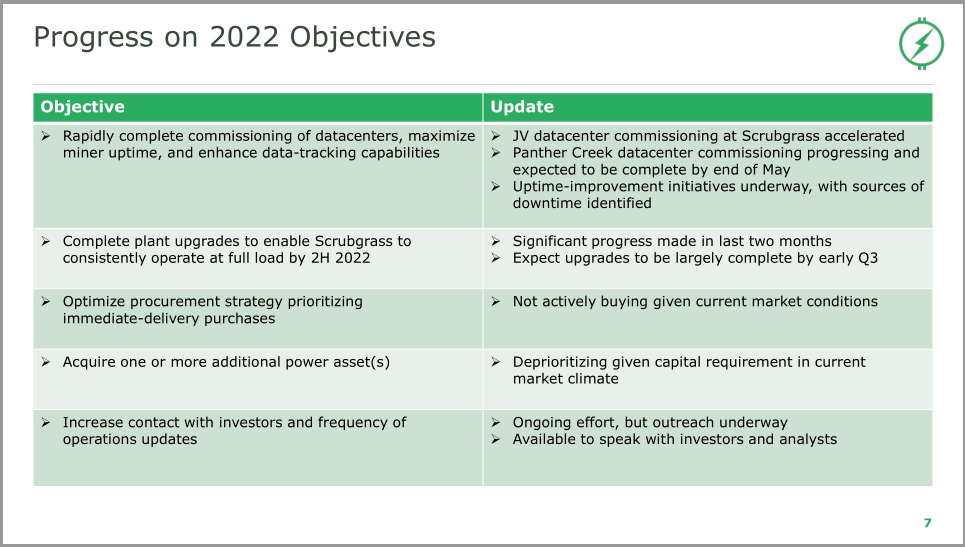 Progress on 2022 Objectives

| Objective | Update |
|---|---|
| ➢ Rapidly complete commissioning of datacenters, maximize miner uptime, and enhance data-tracking capabilities | ➢ JV datacenter commissioning at Scrubgrass accelerated ➢ Panther Creek datacenter commissioning progressing and expected to be complete by end of May ➢ Uptime-improvement initiatives underway, with sources of downtime identified |
| ➢ Complete plant upgrades to enable Scrubgrass to consistently operate at full load by 2H 2022 | ➢ Significant progress made in last two months ➢ Expect upgrades to be largely complete by early Q3 |
| ➢ Optimize procurement strategy prioritizing immediate-delivery purchases | ➢ Not actively buying given current market conditions |
| ➢ Acquire one or more additional power asset(s) | ➢ Deprioritizing given capital requirement in current market climate |
| ➢ Increase contact with investors and frequency of operations updates | ➢ Ongoing effort, but outreach underway ➢ Available to speak with investors and analysts |

7